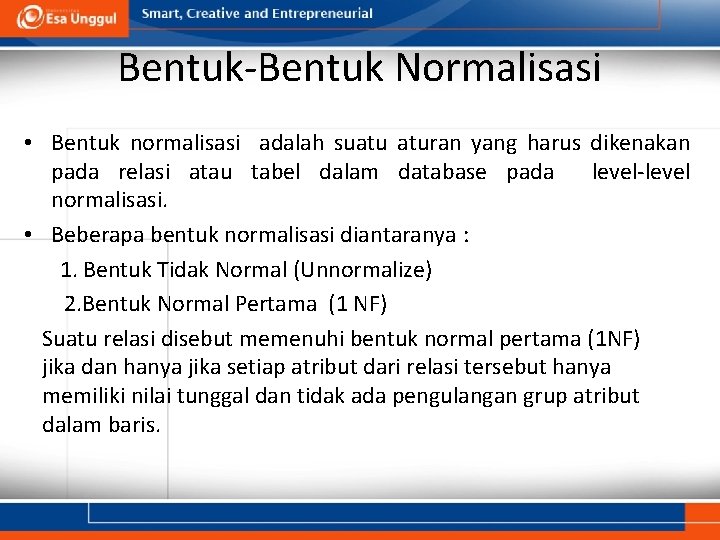 Esa Unggul

Smart, Creative and Entrepreneurial

Bentuk-Bentuk Normalisasi

• Bentuk normalisasi adalah suatu aturan yang harus dikenakan pada relasi atau tabel dalam database pada level-level normalisasi.

• Beberapa bentuk normalisasi diantaranya :

1. Bentuk Tidak Normal (Unnormalize)

2.Bentuk Normal Pertama (1 NF)

Suatu relasi disebut memenuhi bentuk normal pertama (1NF) jika dan hanya jika setiap atribut dari relasi tersebut hanya memiliki nilai tunggal dan tidak ada pengulangan grup atribut dalam baris.